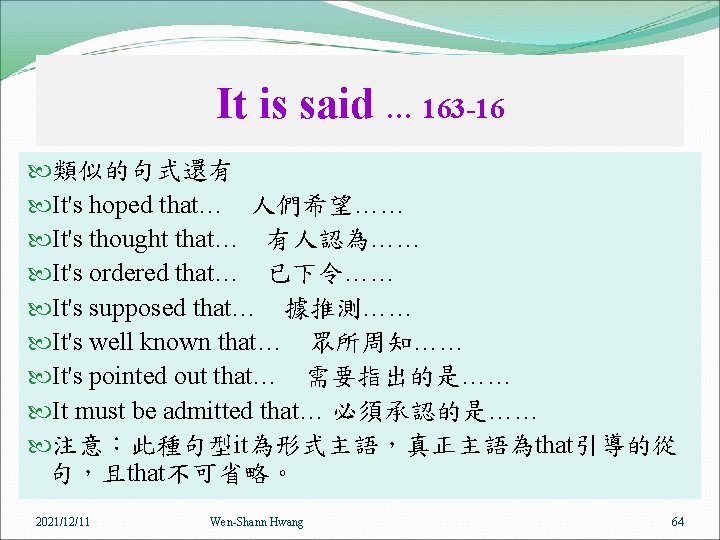 It is said … 163-16

類似的句式還有

It's hoped that… 人們希望……

It's thought that… 有人認為……

It's ordered that… 已下令……

It's supposed that… 據推測……

It's well known that… 眾所周知……

It's pointed out that… 需要指出的是……

It must be admitted that… 必須承認的是……

注意：此種句型it為形式主語，真正主語為that引導的從句，且that不可省略。

2021/12/11 Wen-Shann Hwang 64